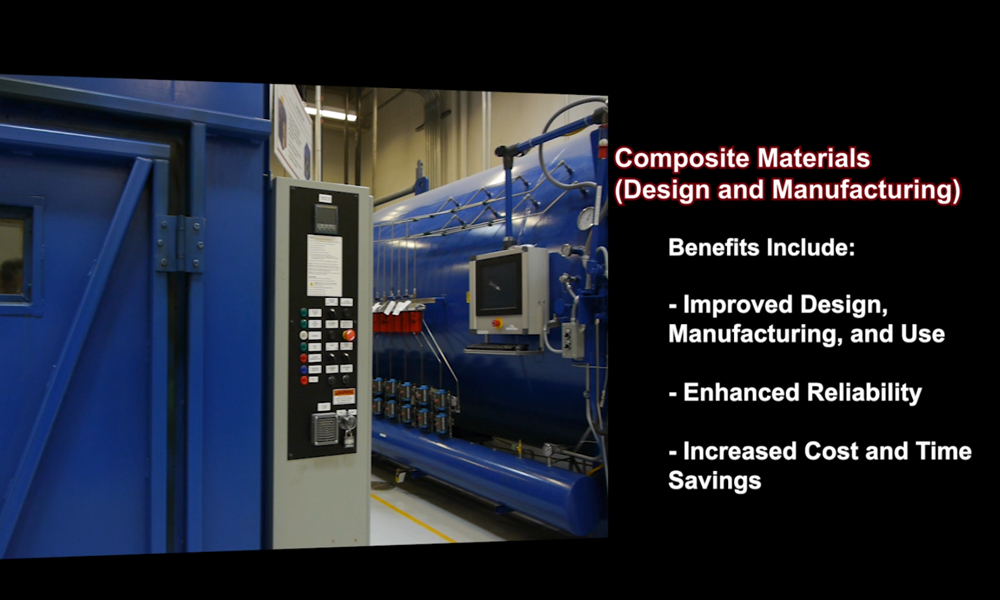 Composite Materials
(Design and Manufacturing)

Benefits Include:

- Improved Design, Manufacturing, and Use

- Enhanced Reliability

- Increased Cost and Time Savings